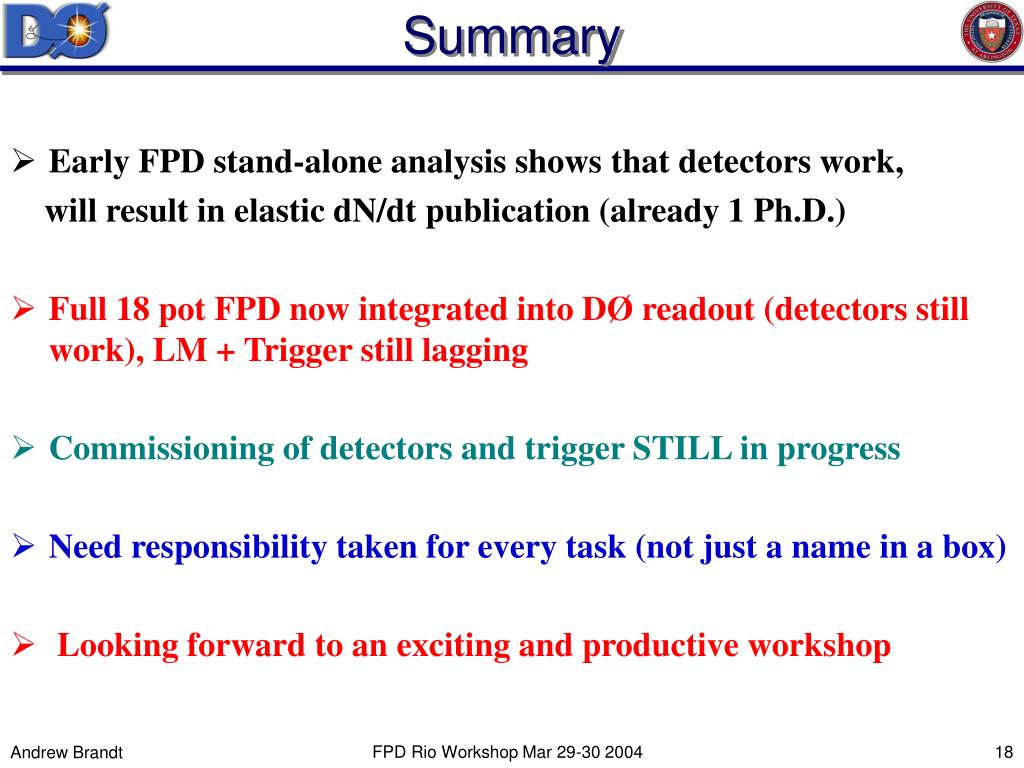 DØ

Summary

➢ Early FPD stand-alone analysis shows that detectors work, will result in elastic dN/dt publication (already 1 Ph.D.)

➢ Full 18 pot FPD now integrated into DØ readout (detectors still work), LM + Trigger still lagging

➢ Commissioning of detectors and trigger STILL in progress

➢ Need responsibility taken for every task (not just a name in a box)

➢ Looking forward to an exciting and productive workshop

Andrew Brandt

FPD Rio Workshop Mar 29-30 2004

18